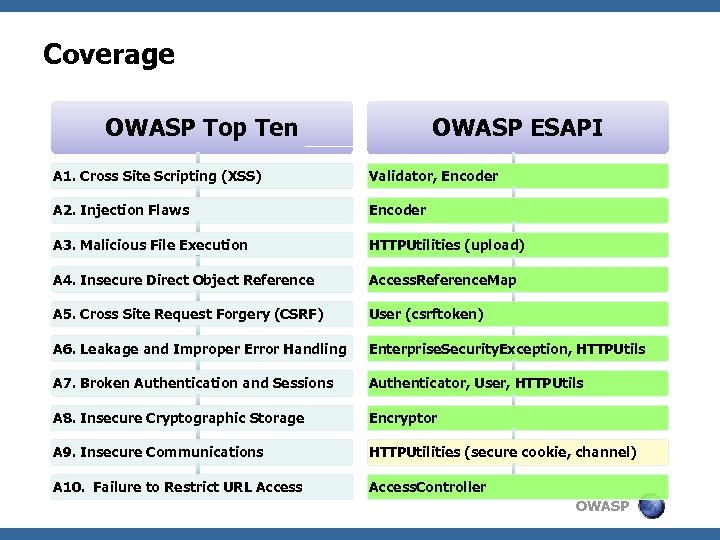 Coverage

| OWASP Top Ten | OWASP ESAPI |
|---|---|
| A1. Cross Site Scripting (XSS) | Validator, Encoder |
| A2. Injection Flaws | Encoder |
| A3. Malicious File Execution | HTTPUtilities (upload) |
| A4. Insecure Direct Object Reference | AccessReferenceMap |
| A5. Cross Site Request Forgery (CSRF) | User (csrftoken) |
| A6. Leakage and Improper Error Handling | EnterpriseSecurityException, HTTPUtils |
| A7. Broken Authentication and Sessions | Authenticator, User, HTTPUtils |
| A8. Insecure Cryptographic Storage | Encryptor |
| A9. Insecure Communications | HTTPUtilities (secure cookie, channel) |
| A10. Failure to Restrict URL Access | AccessController |

OWASP